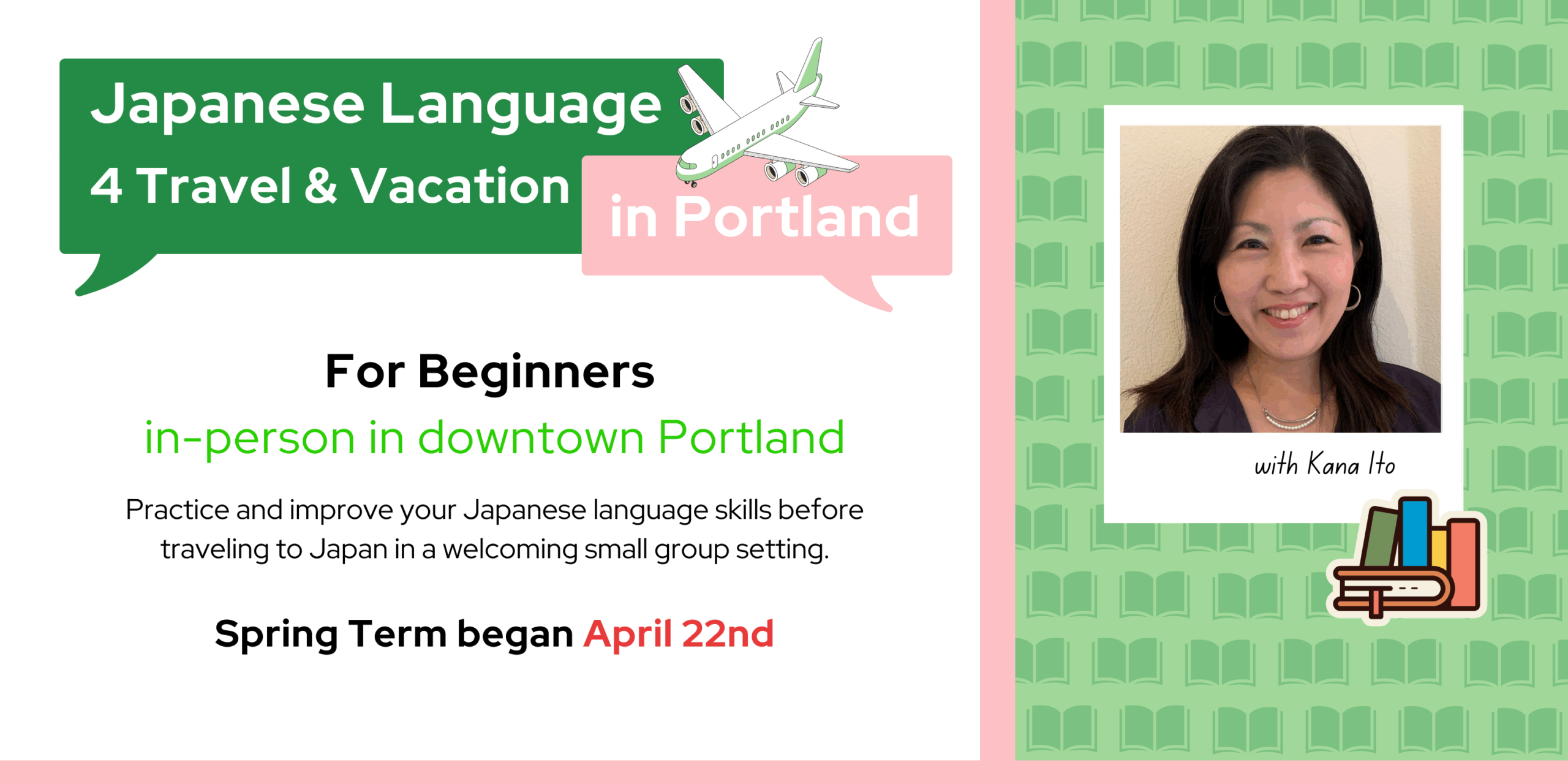 Japanese Language
4 Travel & Vacation

in Portland

For Beginners

in-person in downtown Portland

Practice and improve your Japanese language skills before traveling to Japan in a welcoming small group setting.

Spring Term began April 22nd

with Kana Ito